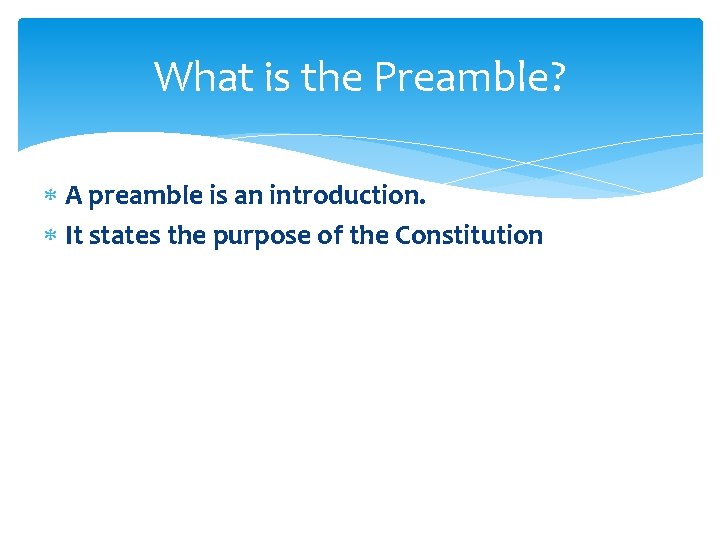 What is the Preamble?

* A preamble is an introduction.
* It states the purpose of the Constitution